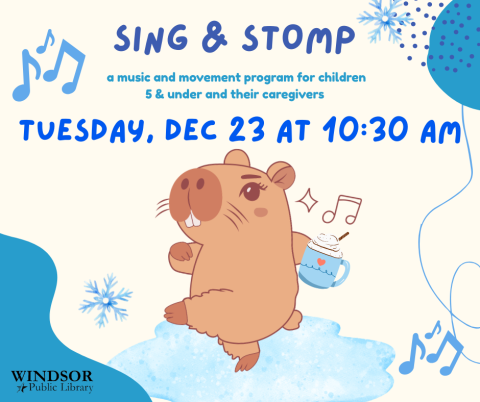 SING & STOMP

a music and movement program for children 5 & under and their caregivers

TUESDAY, DEC 23 AT 10:30 AM

WINDSOR
Public Library